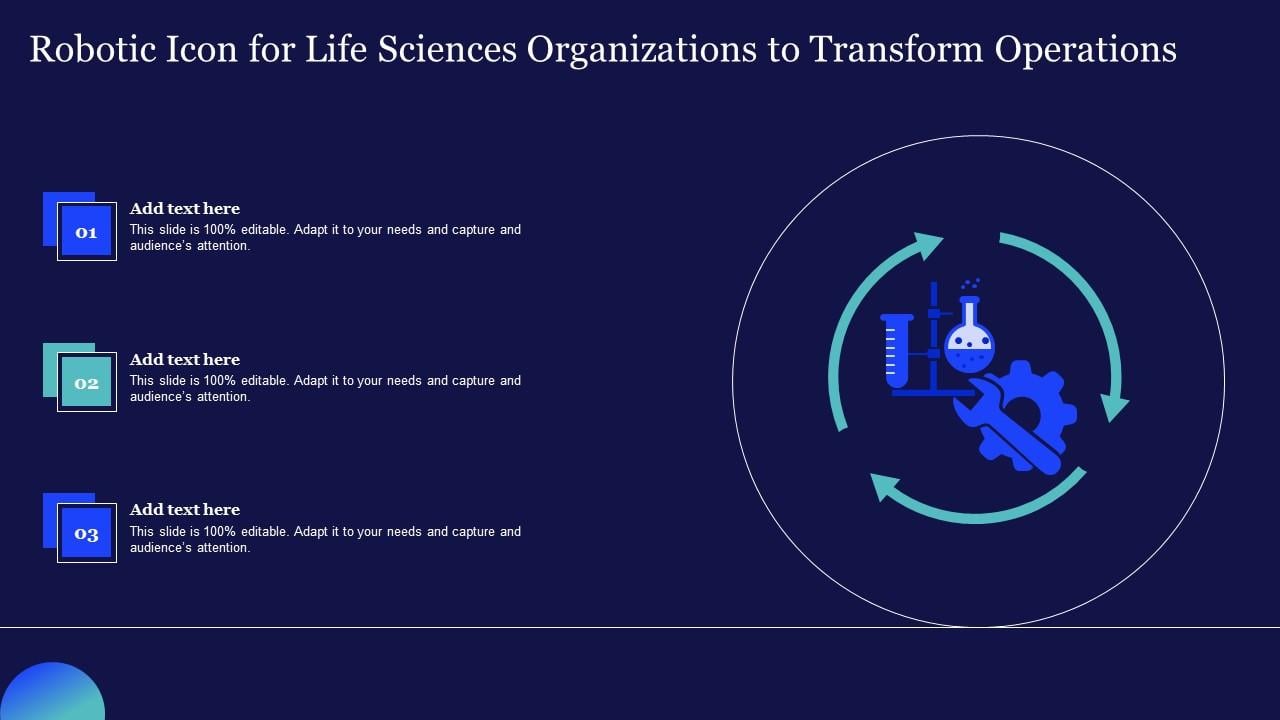 Robotic Icon for Life Sciences Organizations to Transform Operations

01

Add text here

This slide is 100% editable. Adapt it to your needs and capture and audience's attention.

02

Add text here

This slide is 100% editable. Adapt it to your needs and capture and audience's attention.

03

Add text here

This slide is 100% editable. Adapt it to your needs and capture and audience's attention.